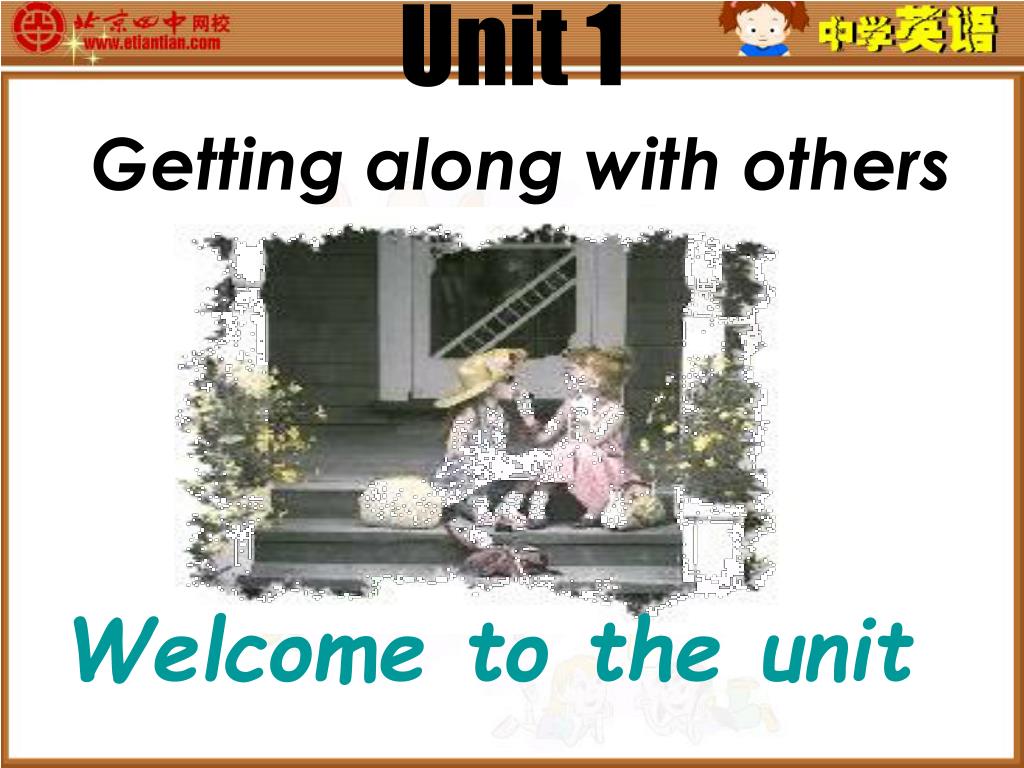 北京四中网校
www.etiantian.com

Unit 1

中学英语

Getting along with others

Welcome to the unit